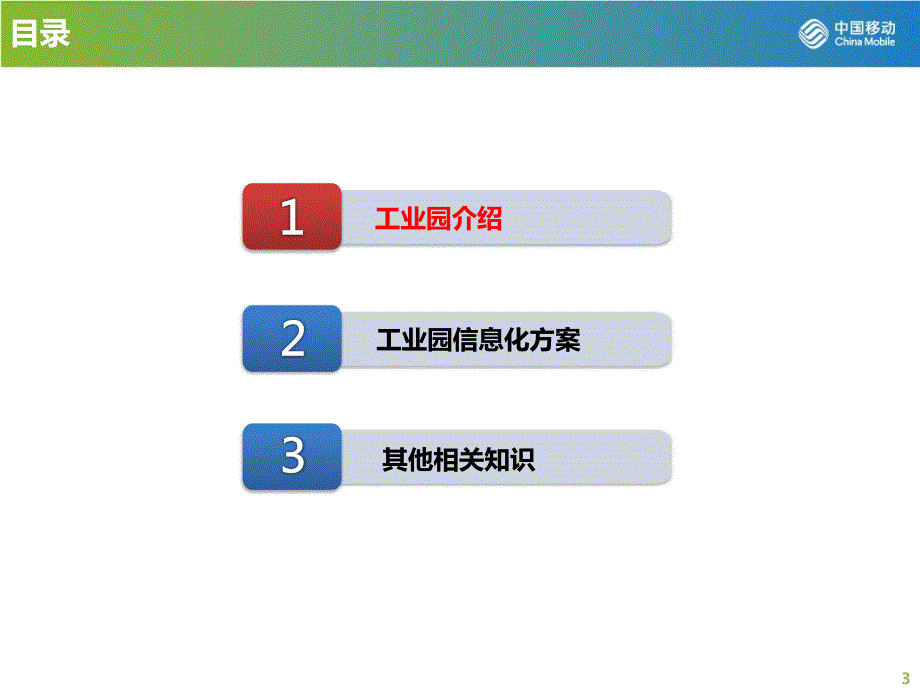 目录

中国移动
China Mobile

1 工业园介绍

2 工业园信息化方案

3 其他相关知识

3